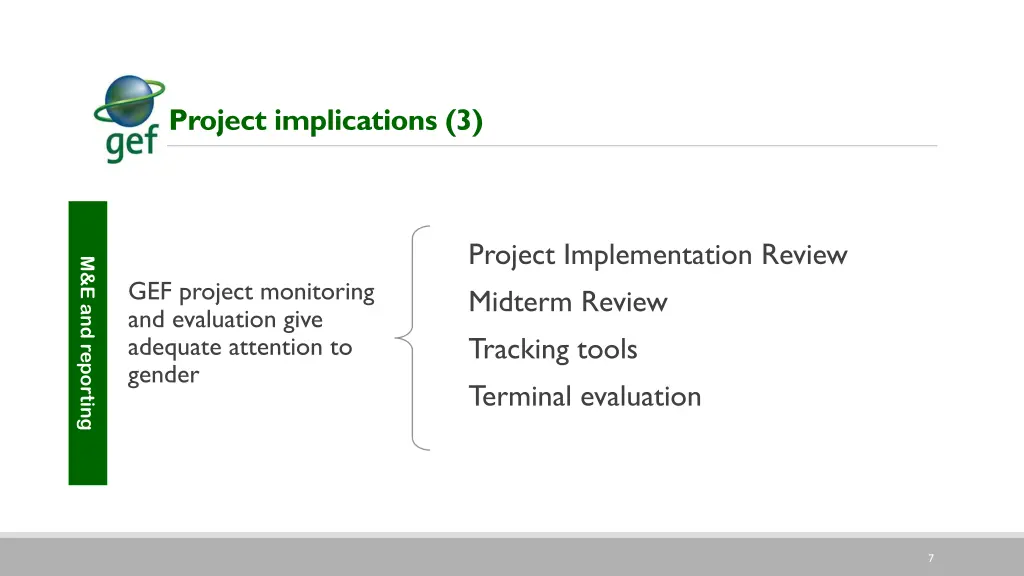 gef

Project implications (3)

M&E and reporting

GEF project monitoring and evaluation give adequate attention to gender

Project Implementation Review

Midterm Review

Tracking tools

Terminal evaluation

7